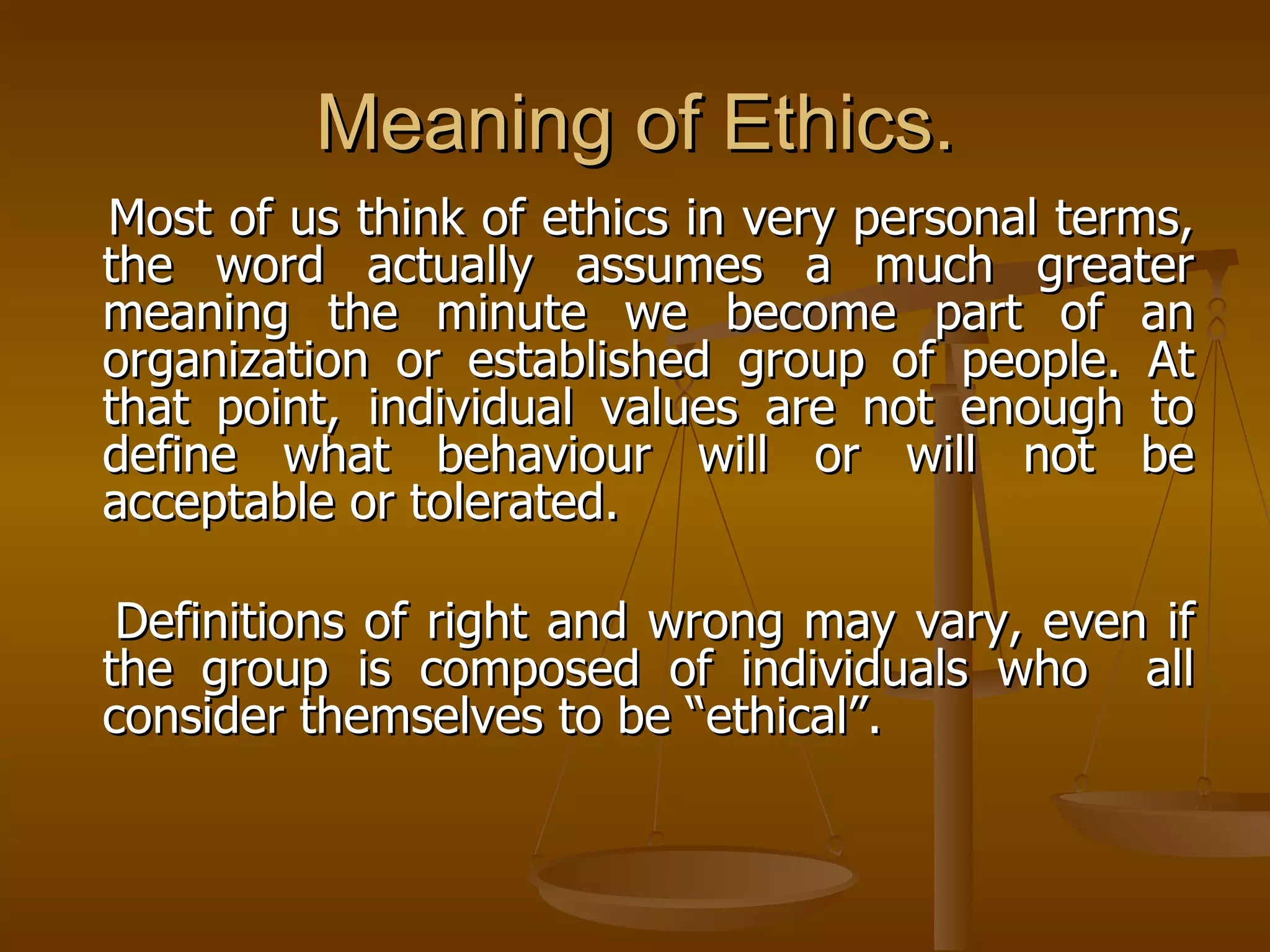 Meaning of Ethics.

Most of us think of ethics in very personal terms, the word actually assumes a much greater meaning the minute we become part of an organization or established group of people. At that point, individual values are not enough to define what behaviour will or will not be acceptable or tolerated.

Definitions of right and wrong may vary, even if the group is composed of individuals who all consider themselves to be “ethical”.